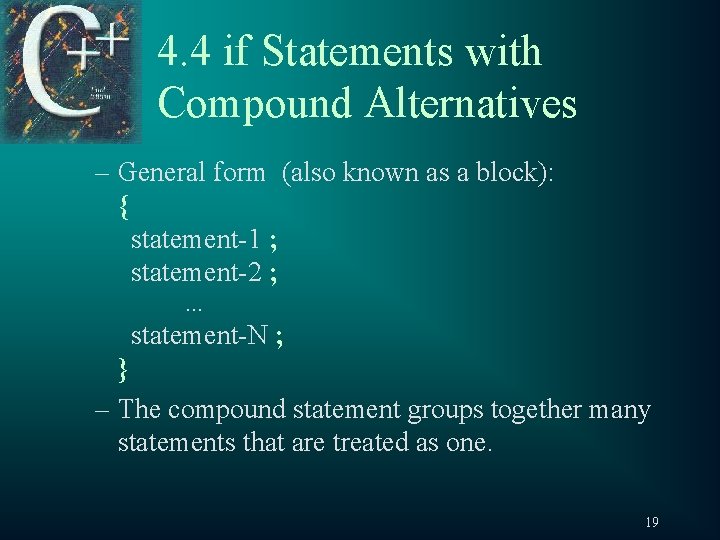 C++

4.4 if Statements with Compound Alternatives

– General form (also known as a block):
{
statement-1 ;
statement-2 ;
...
statement-N ;
}
– The compound statement groups together many statements that are treated as one.

19